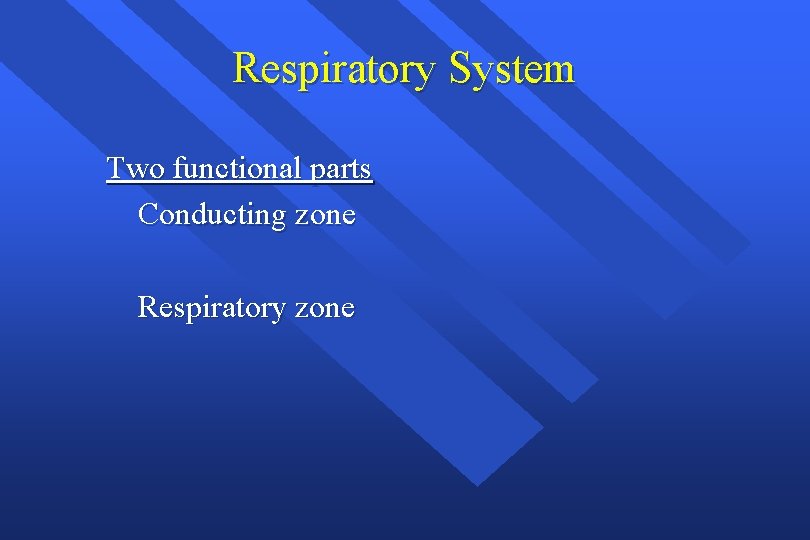 Respiratory System

Two functional parts

Conducting zone

Respiratory zone